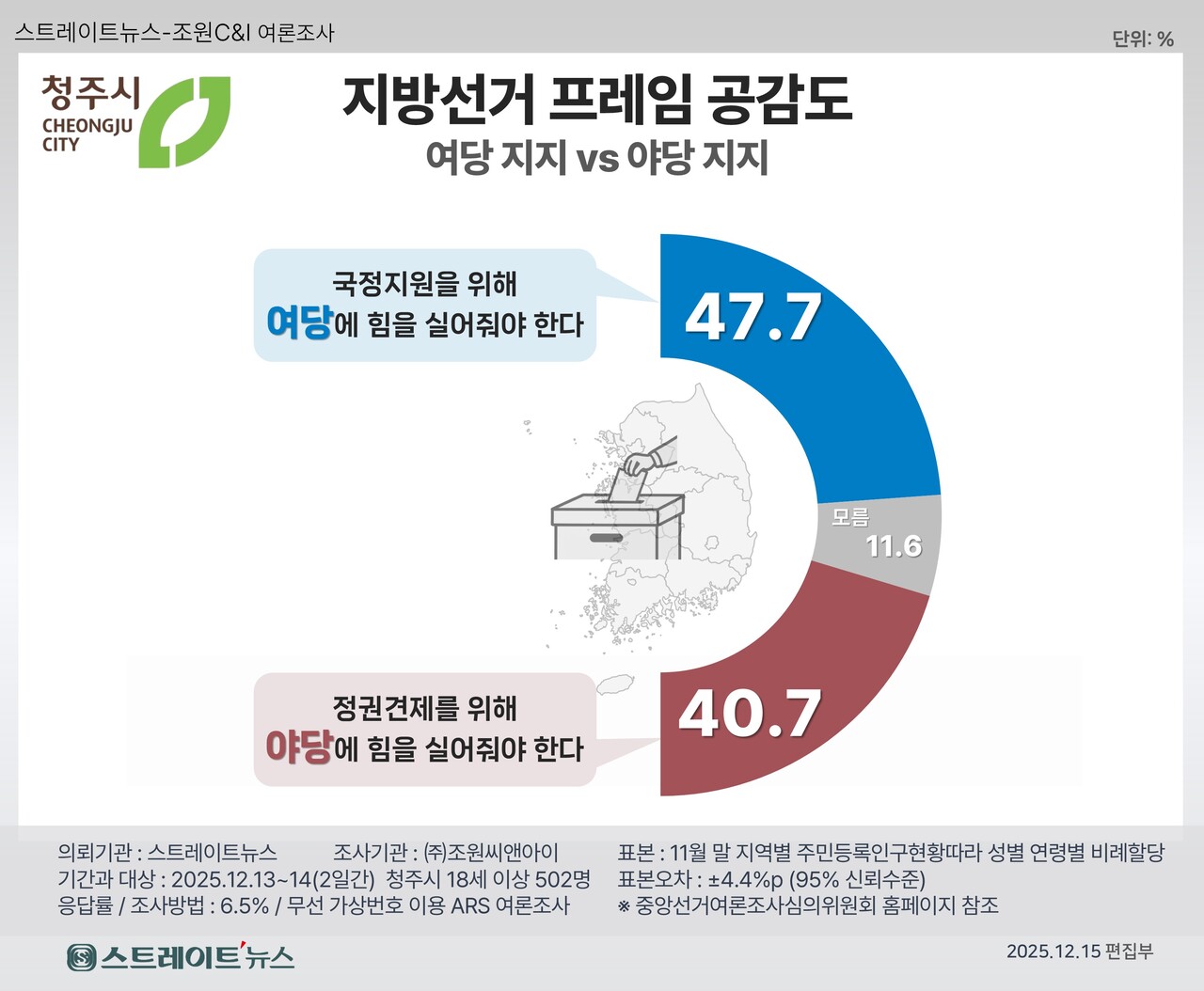 스트레이트뉴스-조원C&I 여론조사

단위: %

청주시 CHEONGJU CITY

지방선거 프레임 공감도

여당 지지 vs 야당 지지

국정지원을 위해 여당에 힘을 실어줘야 한다

47.7

모름

11.6

정권견제를 위해 야당에 힘을 실어줘야 한다

40.7

의뢰기관 : 스트레이트뉴스 조사기관 : ㈜조원씨앤아이
기간과 대상 : 2025.12.13~14(2일간) 청주시 18세 이상 502명
응답률 / 조사방법 : 6.5% / 무선 가상번호 이용 ARS 여론조사

표본 : 11월 말 지역별 주민등록인구현황따라 성별 연령별 비례할당
표본오차 : ±4.4%p (95% 신뢰수준)
※ 중앙선거여론조사심의위원회 홈페이지 참조

스트레이트뉴스

2025.12.15 편집부